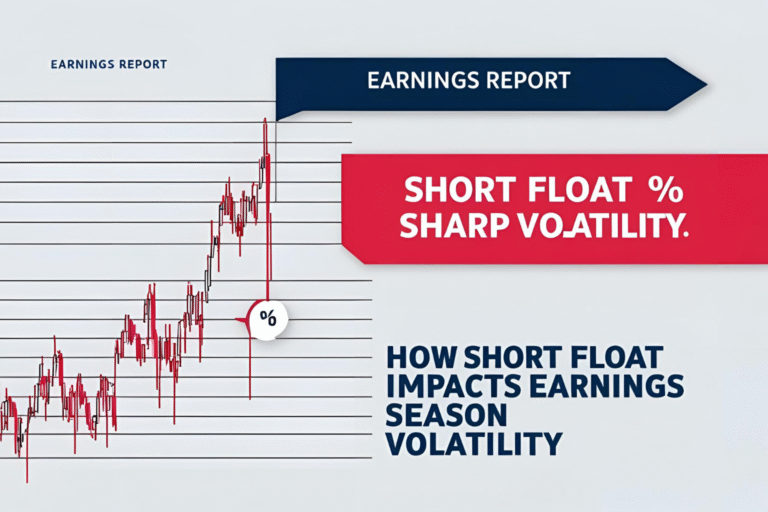 EARNINGS REPORT

EARNINGS REPORT

SHORT FLOAT %
SHARP VOLATILITY.

%

HOW SHORT FLOAT IMPACTS EARNINGS SEASON VOLATILITY